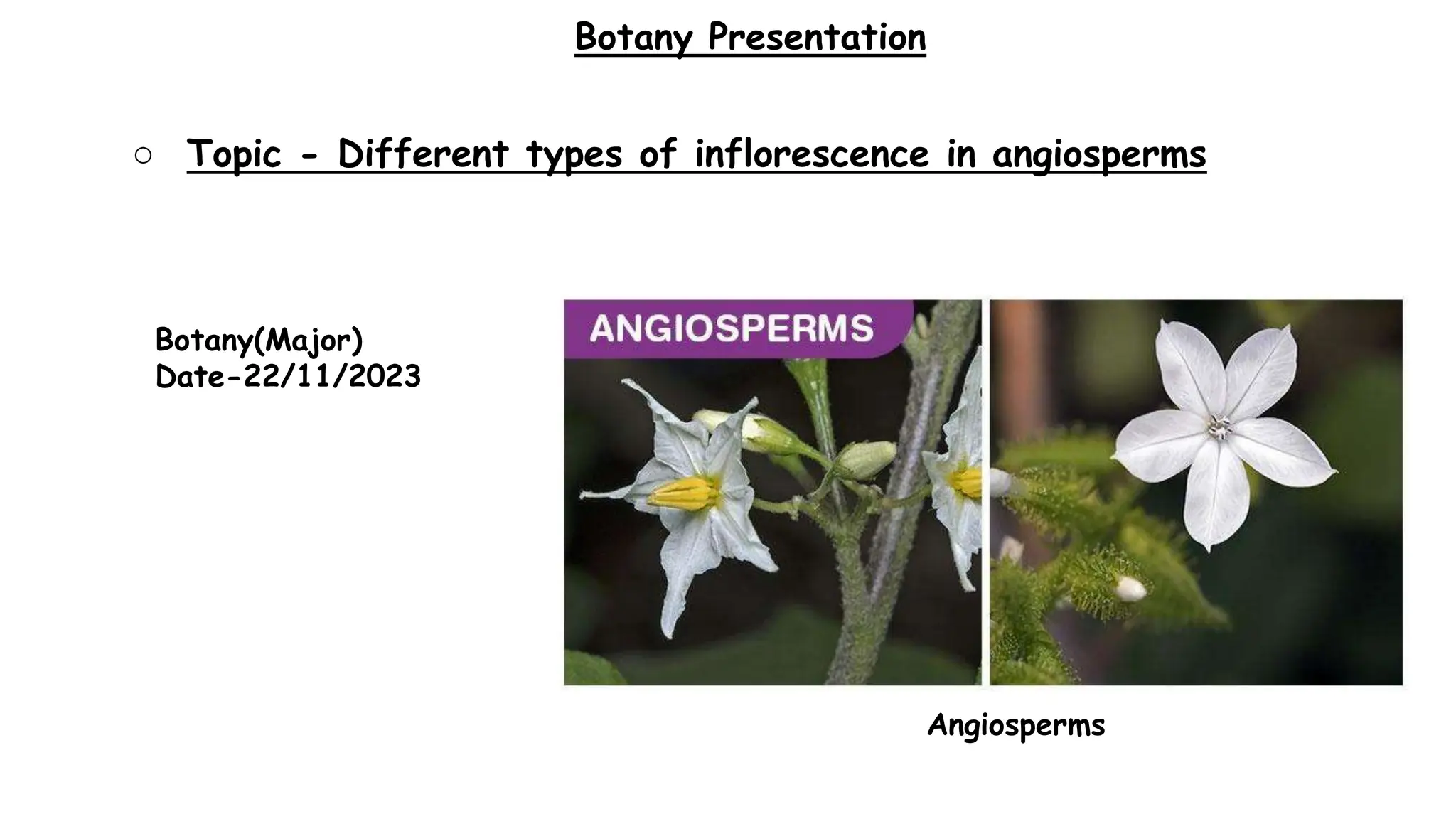 Botany Presentation

○ Topic - Different types of inflorescence in angiosperms

Botany(Major)
Date-22/11/2023

ANGIOSPERMS

Angiosperms